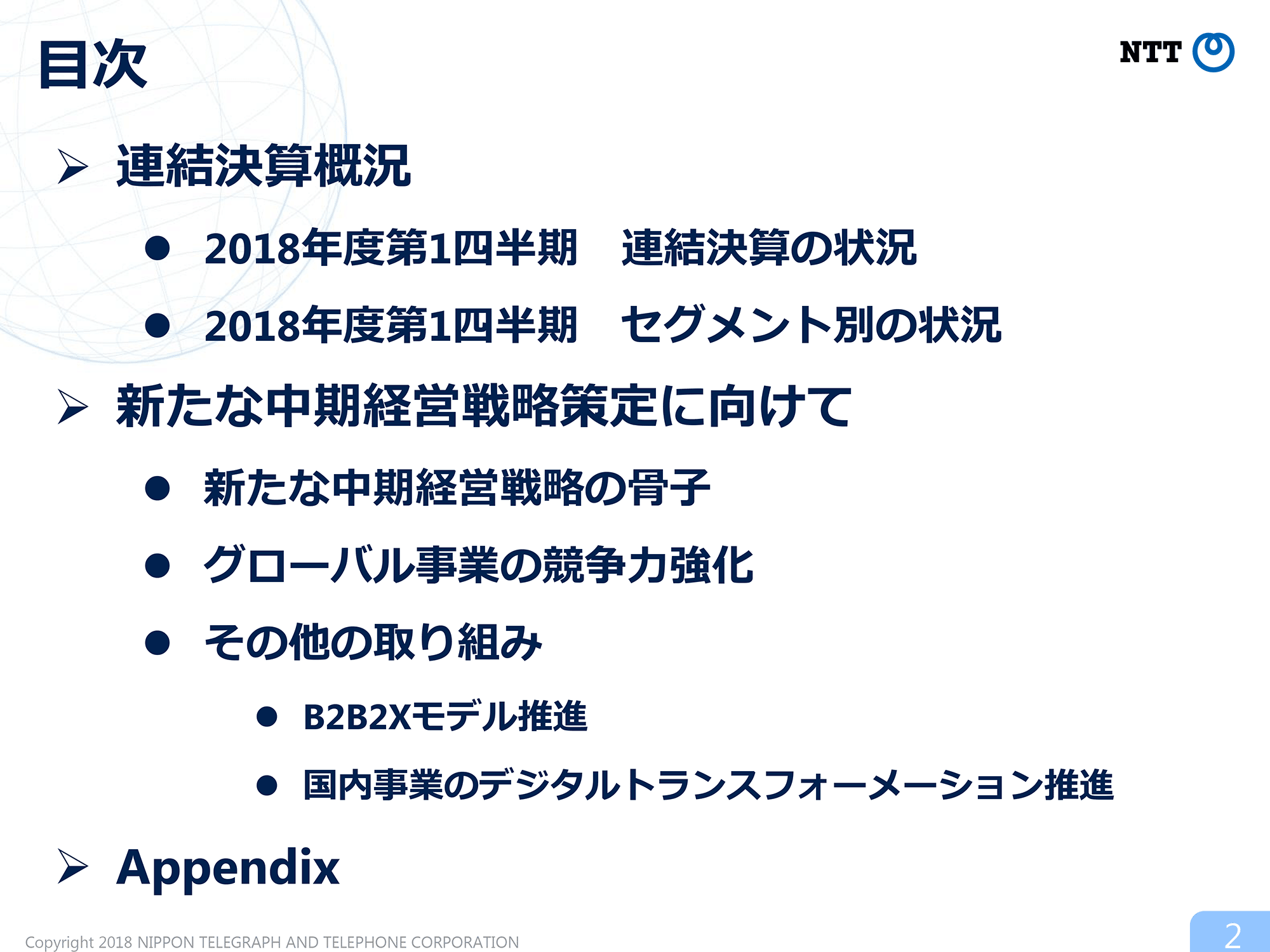 目次

NTT

➢ 連結決算概況

● 2018年度第1四半期　連結決算の状況

● 2018年度第1四半期　セグメント別の状況

➢ 新たな中期経営戦略策定に向けて

● 新たな中期経営戦略の骨子

● グローバル事業の競争力強化

● その他の取り組み

● B2B2Xモデル推進

● 国内事業のデジタルトランスフォーメーション推進

➢ Appendix

Copyright 2018 NIPPON TELEGRAPH AND TELEPHONE CORPORATION

2